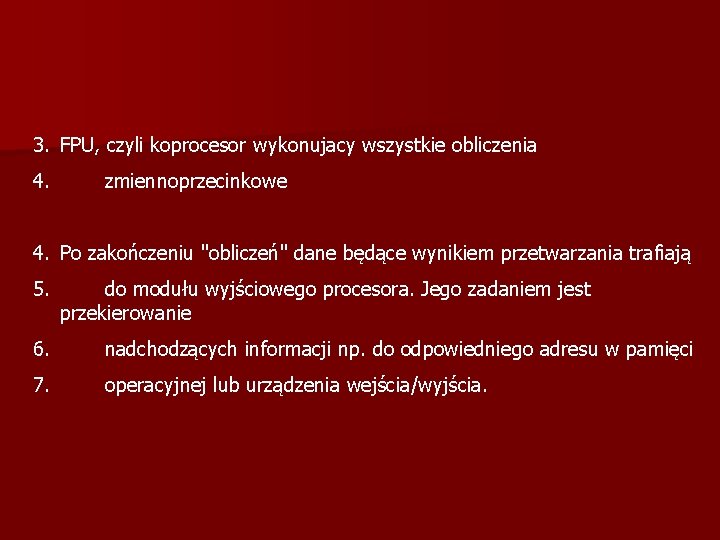 3. FPU, czyli koprocesor wykonujacy wszystkie obliczenia

4. zmiennoprzecinkowe

4. Po zakończeniu "obliczeń" dane będące wynikiem przetwarzania trafiają

5. do modułu wyjściowego procesora. Jego zadaniem jest przekierowanie

6. nadchodzących informacji np. do odpowiedniego adresu w pamięci

7. operacyjnej lub urządzenia wejścia/wyjścia.